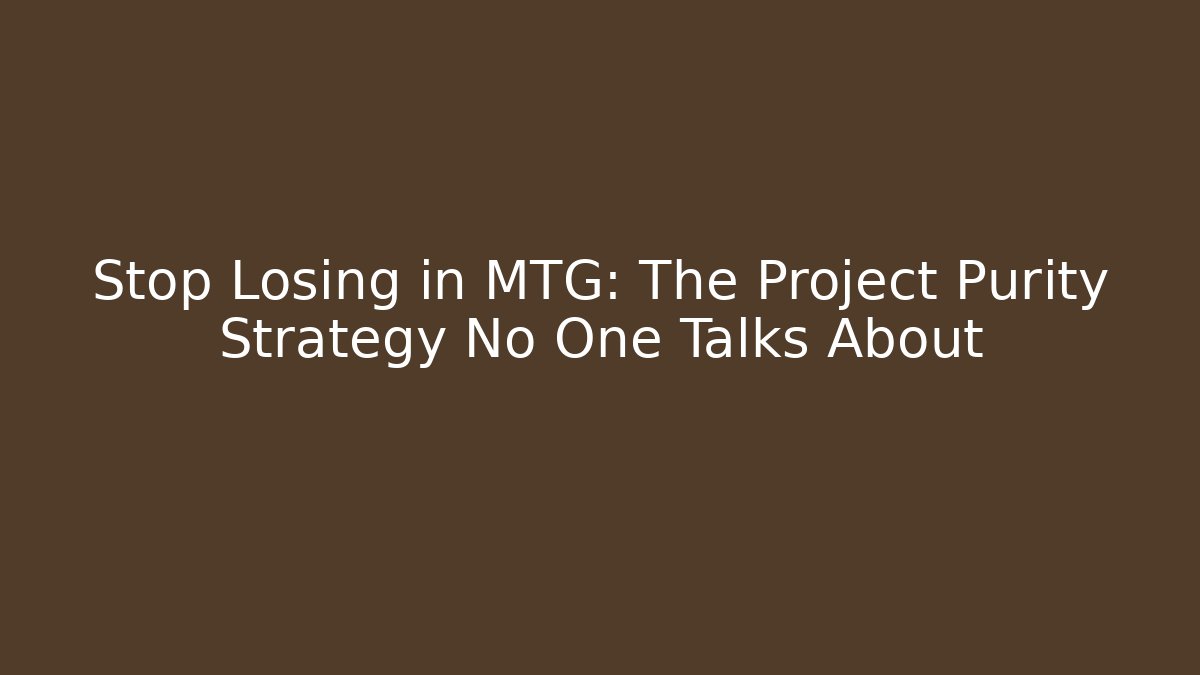 Stop Losing in MTG: The Project Purity Strategy No One Talks About